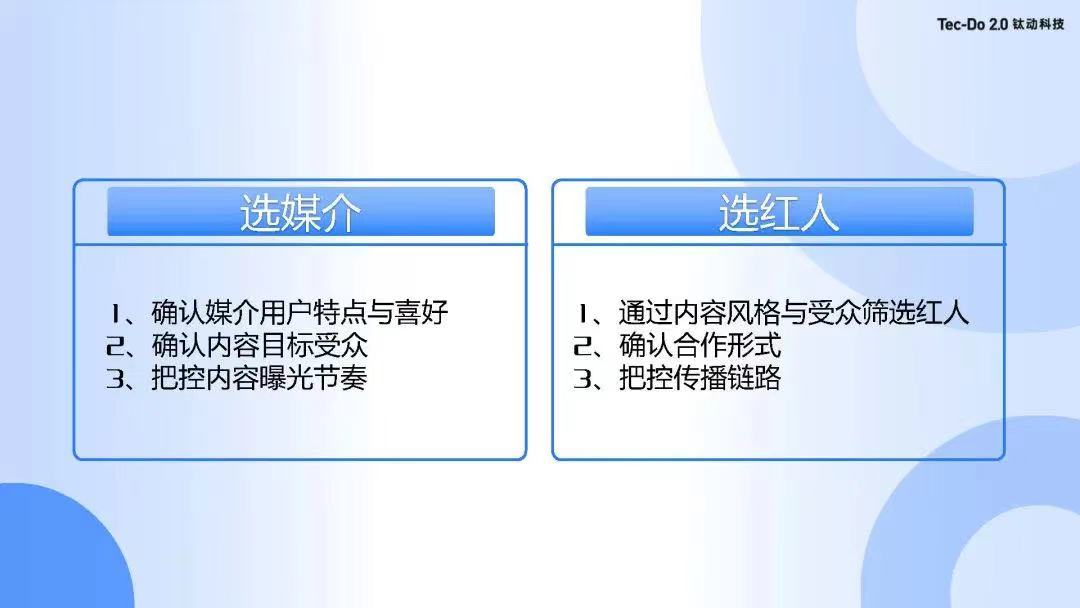 Tec-Do 2.0 钛动科技

选媒介

1、确认媒介用户特点与喜好
2、确认内容目标受众
3、把控内容曝光节奏

选红人

1、通过内容风格与受众筛选红人
2、确认合作形式
3、把控传播链路